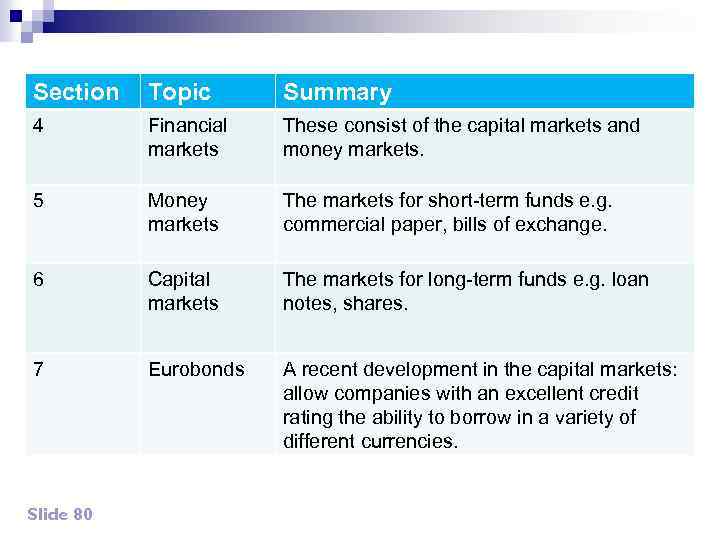 | Section | Topic | Summary |
|---|---|---|
| 4 | Financial markets | These consist of the capital markets and money markets. |
| 5 | Money markets | The markets for short-term funds e.g. commercial paper, bills of exchange. |
| 6 | Capital markets | The markets for long-term funds e.g. loan notes, shares. |
| 7 | Eurobonds | A recent development in the capital markets: allow companies with an excellent credit rating the ability to borrow in a variety of different currencies. |

Slide 80